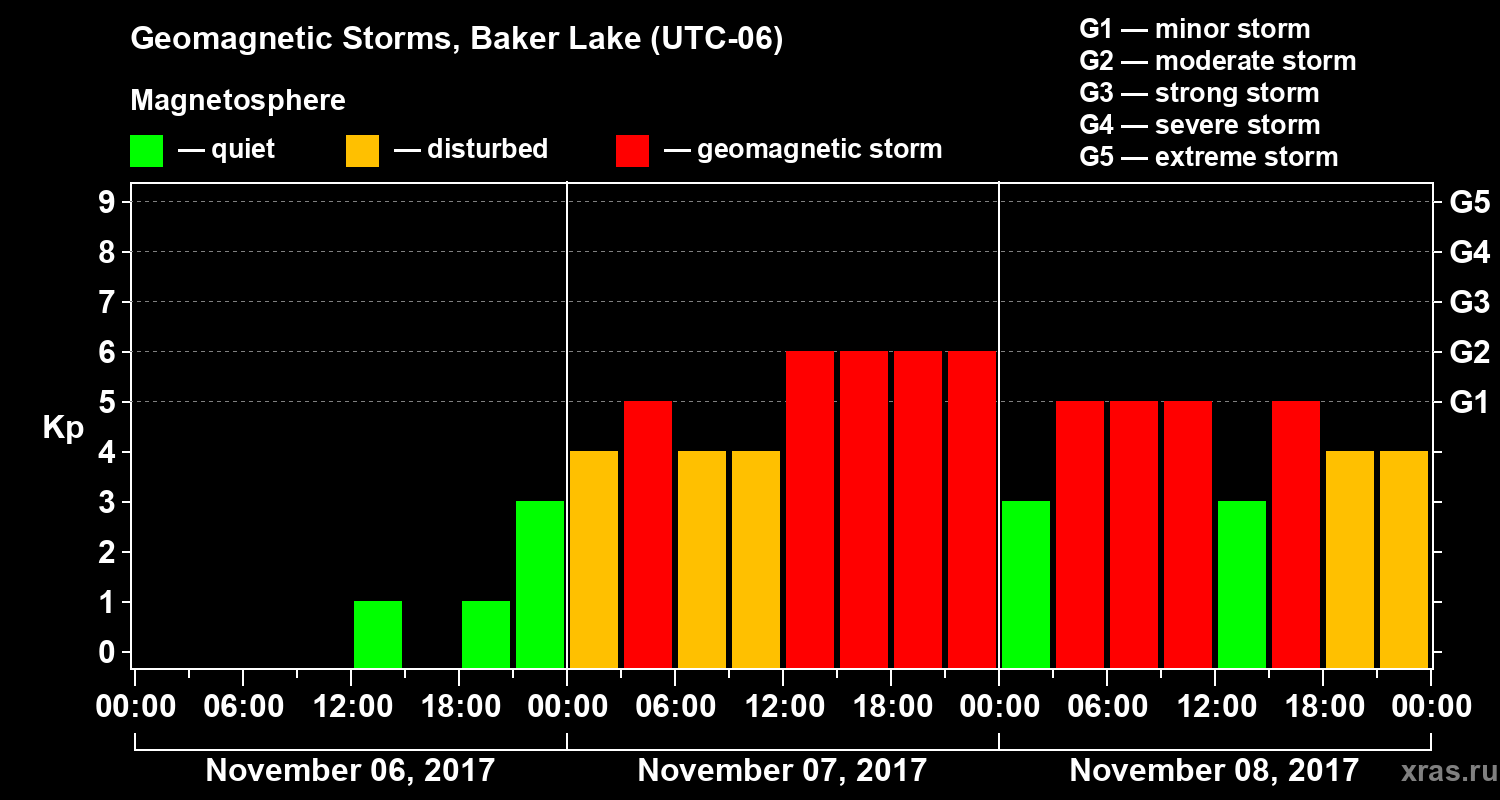 Geomagnetic Storms, Baker Lake (UTC-06)

Magnetosphere

— quiet — disturbed — geomagnetic storm

G1 — minor storm
G2 — moderate storm
G3 — strong storm
G4 — severe storm
G5 — extreme storm

Kp

9 8 7 6 5 4 3 2 1 0

G5 G4 G3 G2 G1

00:00 06:00 12:00 18:00 00:00 06:00 12:00 18:00 00:00 06:00 12:00 18:00 00:00

November 06, 2017 November 07, 2017 November 08, 2017

xras.ru